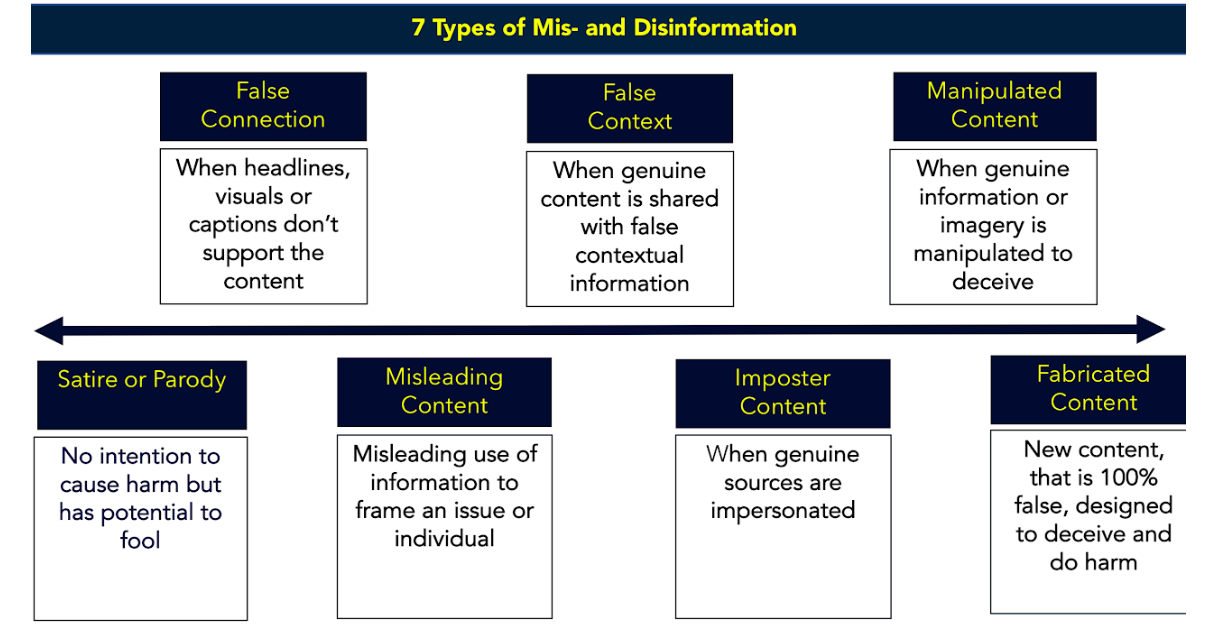 7 Types of Mis- and Disinformation

False Connection

When headlines, visuals or captions don't support the content

False Context

When genuine content is shared with false contextual information

Manipulated Content

When genuine information or imagery is manipulated to deceive

Satire or Parody

No intention to cause harm but has potential to fool

Misleading Content

Misleading use of information to frame an issue or individual

Imposter Content

When genuine sources are impersonated

Fabricated Content

New content, that is 100% false, designed to deceive and do harm